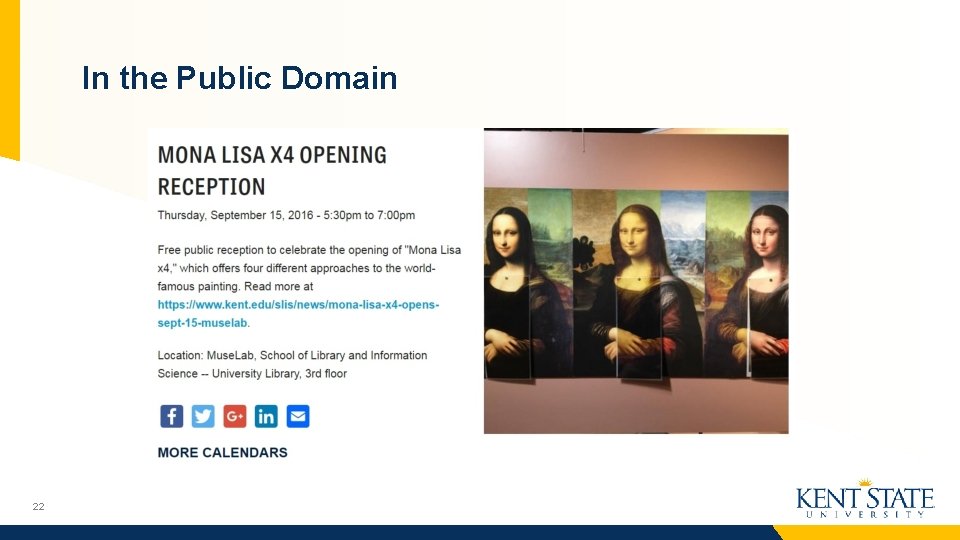 In the Public Domain

MONA LISA X4 OPENING RECEPTION

Thursday, September 15, 2016 - 5:30pm to 7:00pm

Free public reception to celebrate the opening of "Mona Lisa x4," which offers four different approaches to the world-famous painting. Read more at https://www.kent.edu/slis/news/mona-lisa-x4-opens-sept-15-muselab.

Location: MuseLab, School of Library and Information Science -- University Library, 3rd floor

G+ in

MORE CALENDARS

22

KENT STATE
UNIVERSITY